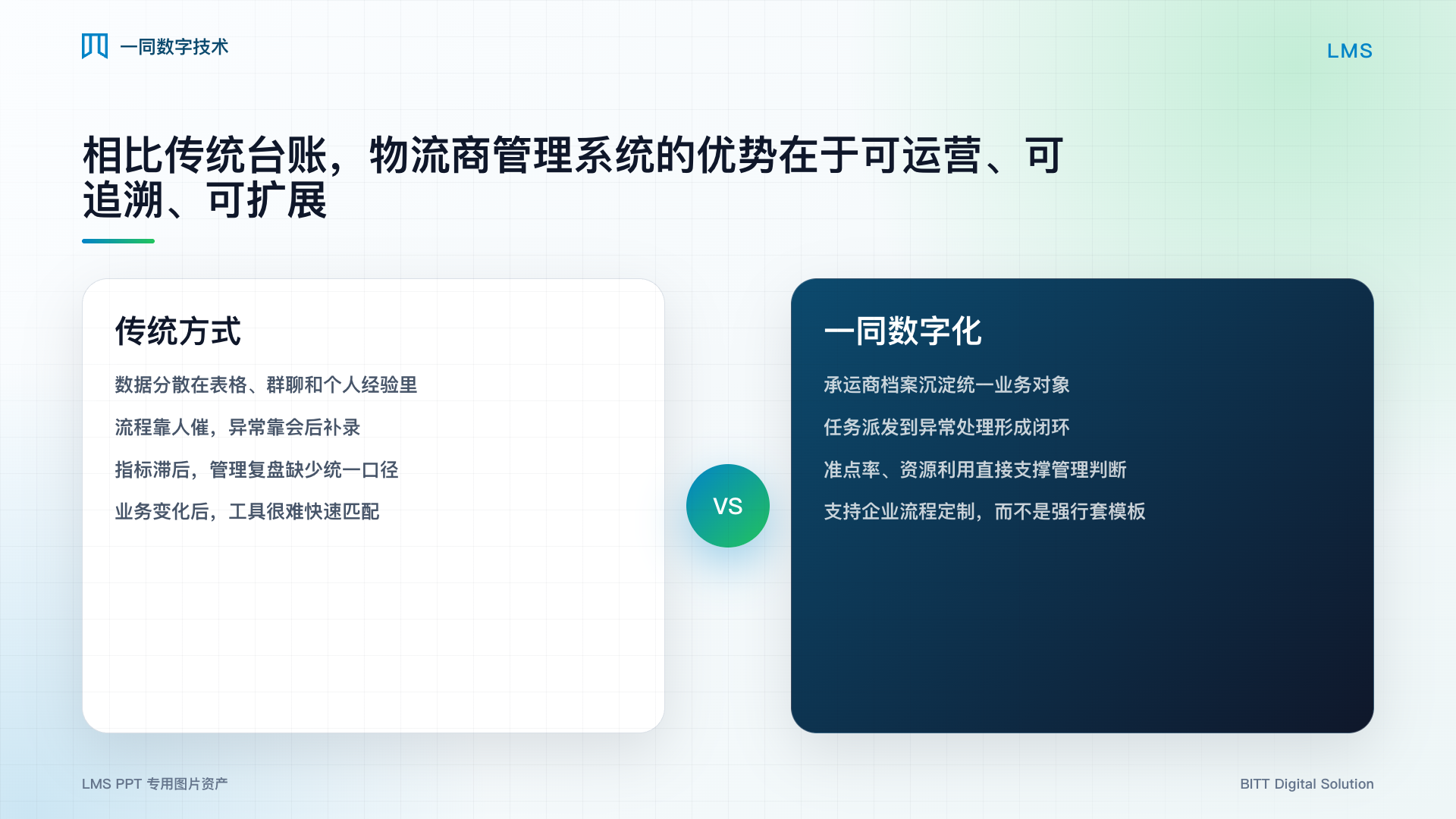 一同数字技术

LMS

相比传统台账，物流商管理系统的优势在于可运营、可追溯、可扩展

传统方式

数据分散在表格、群聊和个人经验里

流程靠人催，异常靠会后补录

指标滞后，管理复盘缺少统一口径

业务变化后，工具很难快速匹配

VS

一同数字化

承运商档案沉淀统一业务对象

任务派发到异常处理形成闭环

准点率、资源利用直接支撑管理判断

支持企业流程定制，而不是强行套模板

LMS PPT 专用图片资产

BITT Digital Solution